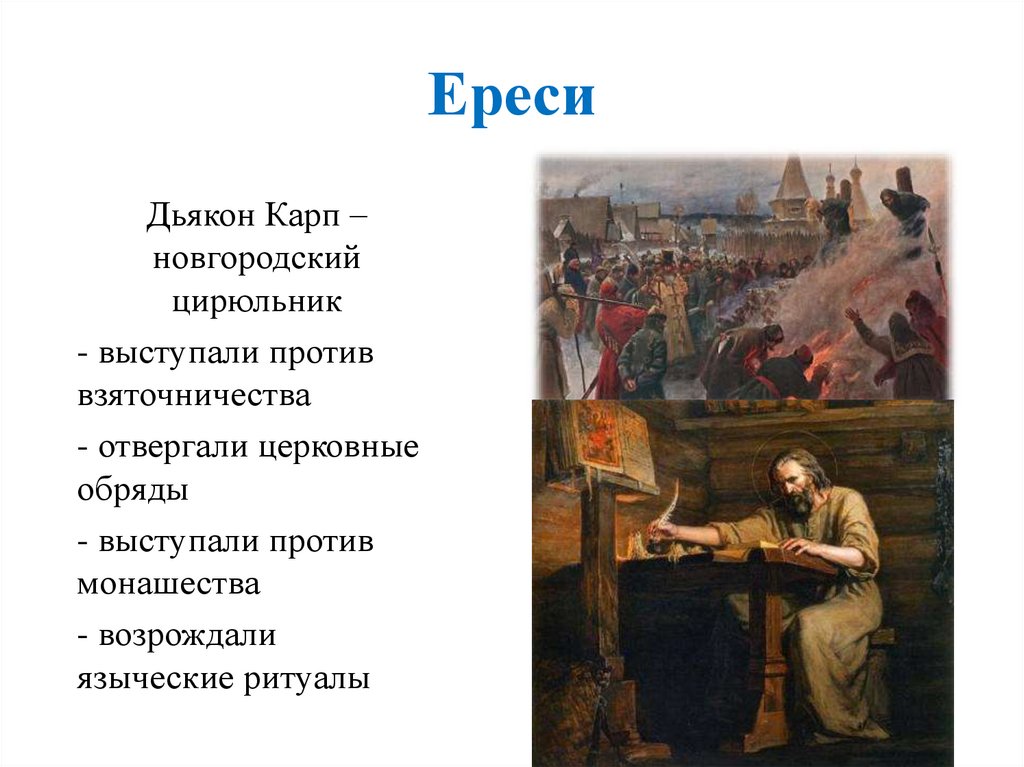 Ереси

Дьякон Карп – новгородский цирюльник

- выступали против взяточничества

- отвергали церковные обряды

- выступали против монашества

- возрождали языческие ритуалы